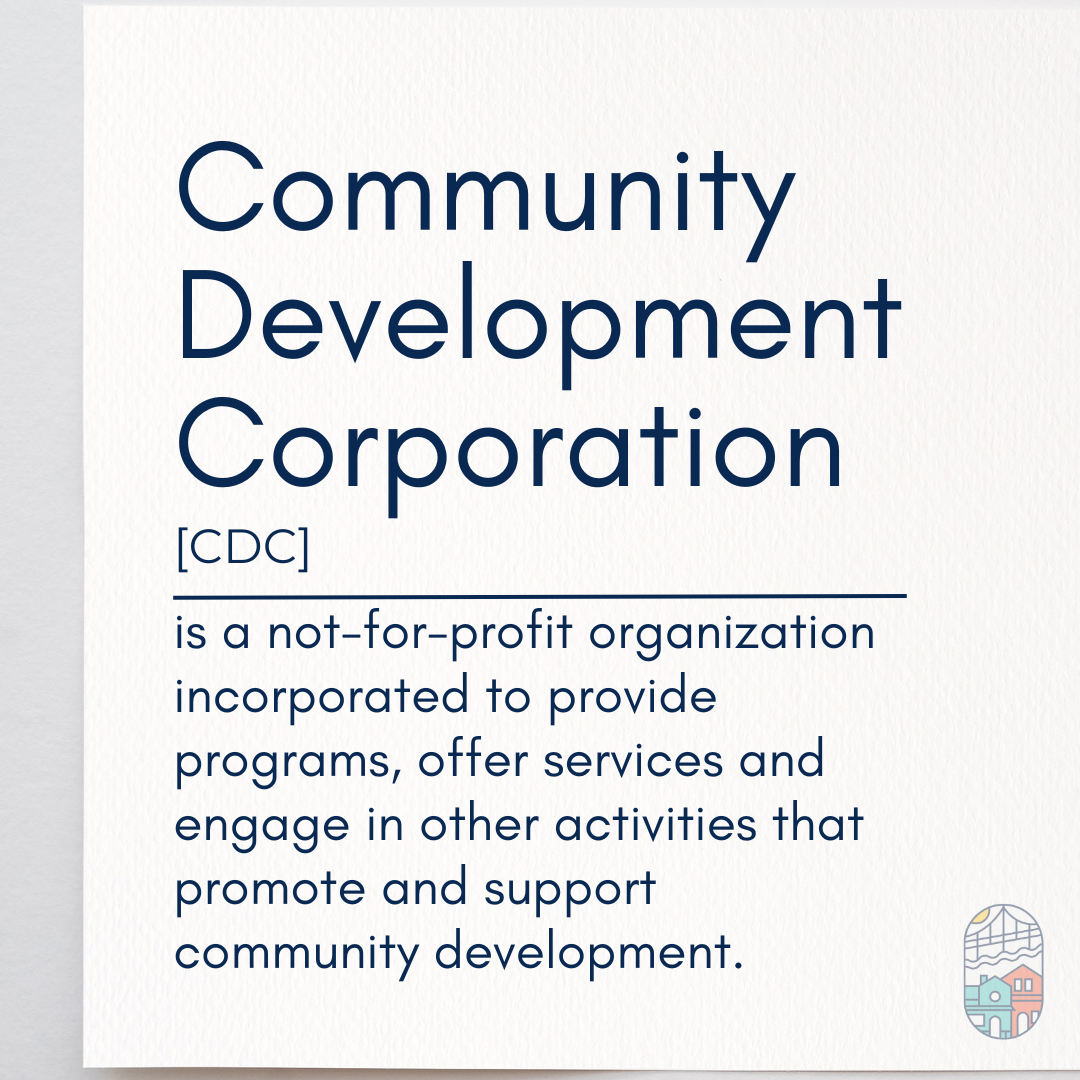 Community Development Corporation

[CDC]

is a not-for-profit organization incorporated to provide programs, offer services and engage in other activities that promote and support community development.